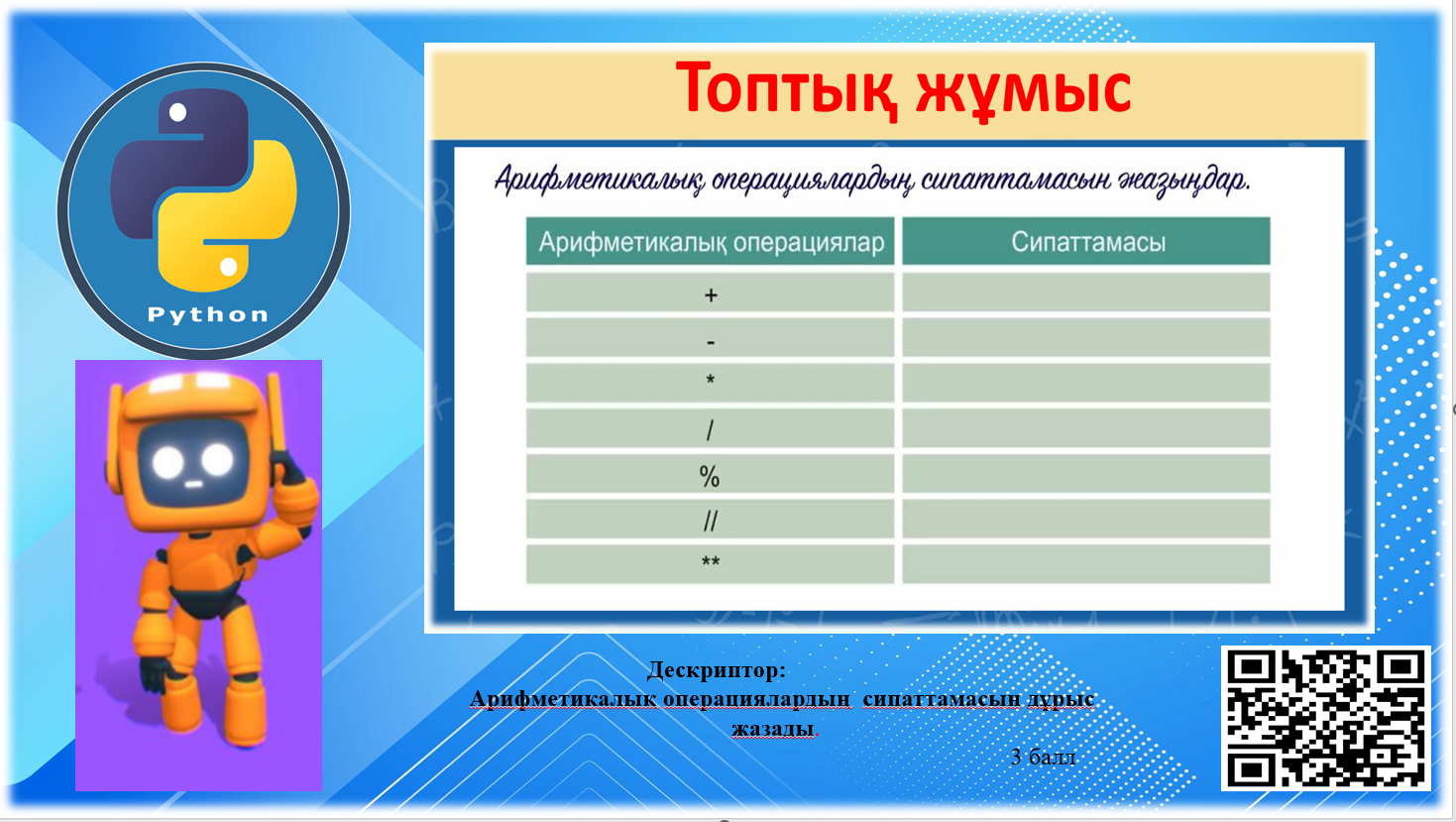 Python

Топтық жұмыс

Арифметикалық операциялардың сипаттамасын жазыңдар.

| Арифметикалық операциялар | Сипаттамасы |
|---|---|
| + | |
| - | |
| * | |
| / | |
| % | |
| // | |
| ** | |

Дескриптор:
Арифметикалық операциялардың сипаттамасын дұрыс жазады.
3 балл